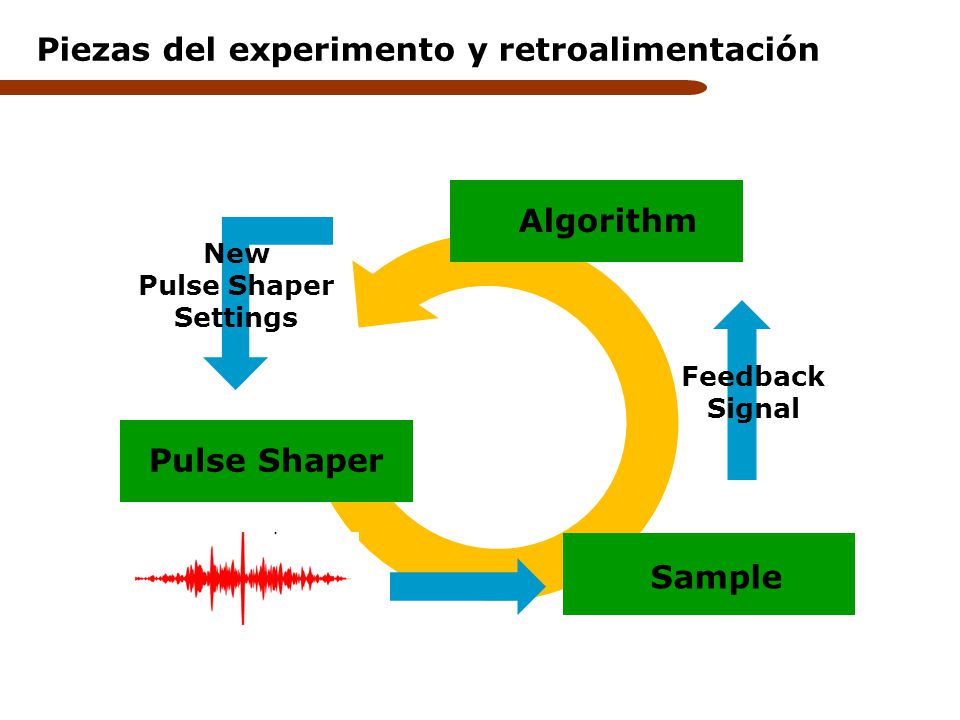 Piezas del experimento y retroalimentación

Algorithm

New
Pulse Shaper
Settings

Feedback
Signal

Pulse Shaper

Sample